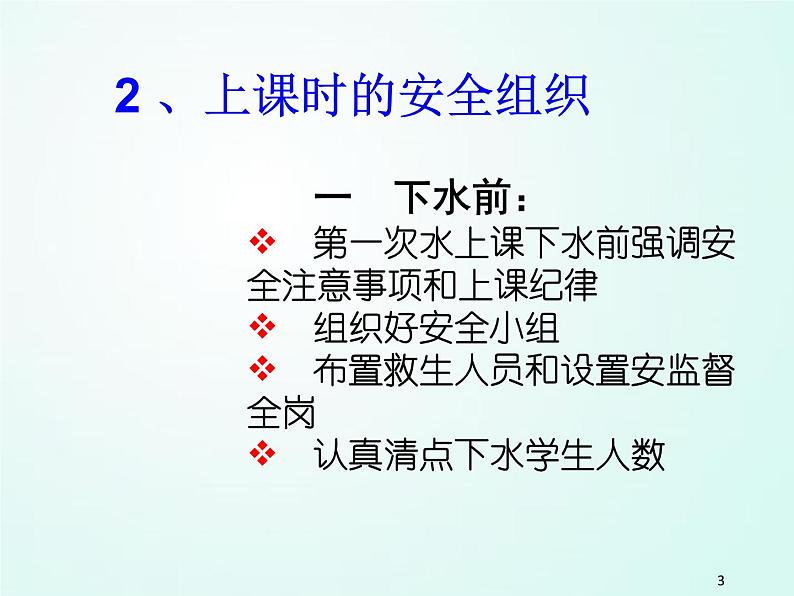 2 、上课时的安全组织

一　下水前：

❖　第一次水上课下水前强调安全注意事项和上课纪律

❖　组织好安全小组

❖　布置救生人员和设置安监督全岗

❖　认真清点下水学生人数

3